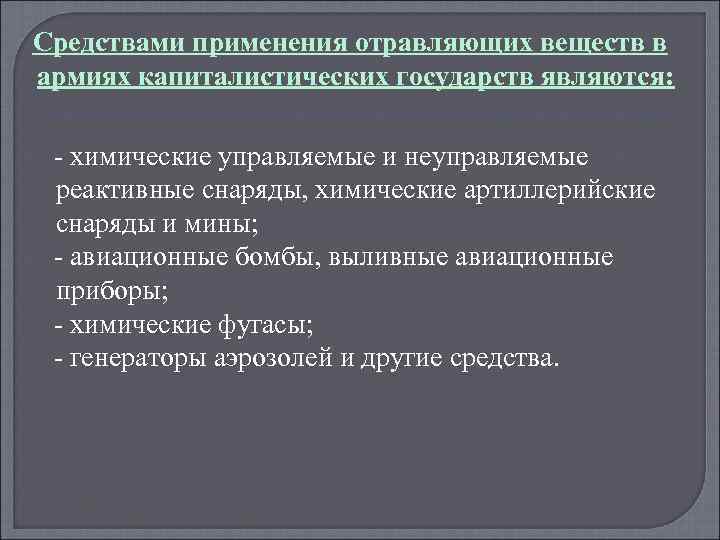 Средствами применения отравляющих веществ в армиях капиталистических государств являются:

- химические управляемые и неуправляемые реактивные снаряды, химические артиллерийские снаряды и мины;
- авиационные бомбы, выливные авиационные приборы;
- химические фугасы;
- генераторы аэрозолей и другие средства.